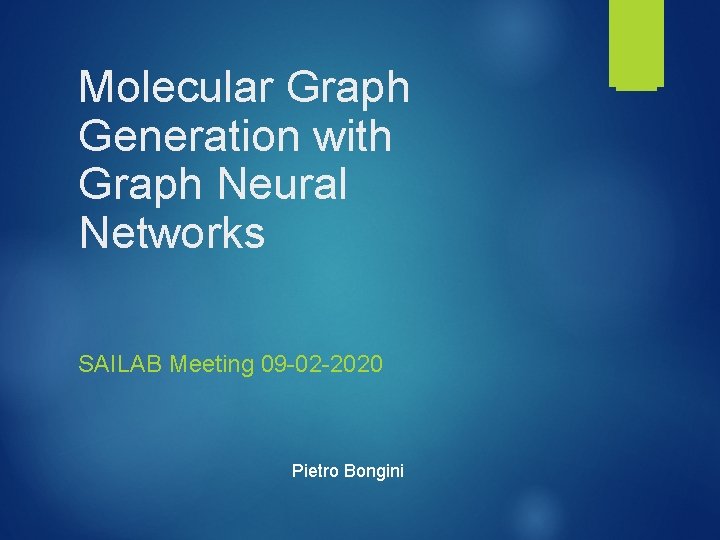 Molecular Graph Generation with Graph Neural Networks

SAILAB Meeting 09-02-2020

Pietro Bongini